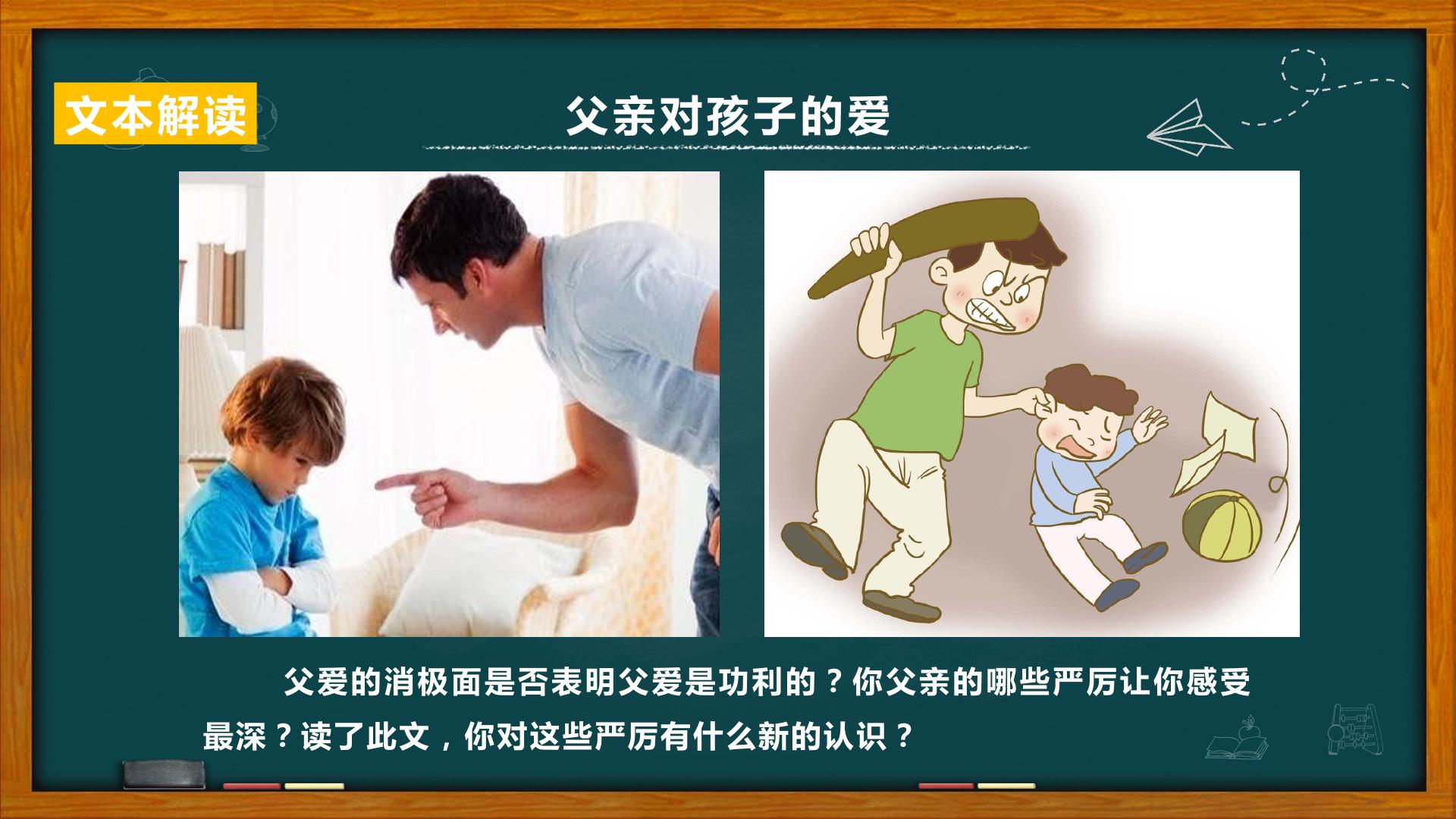 文本解读

父亲对孩子的爱

父爱的消极面是否表明父爱是功利的？你父亲的哪些严厉让你感受最深？读了此文，你对这些严厉有什么新的认识？